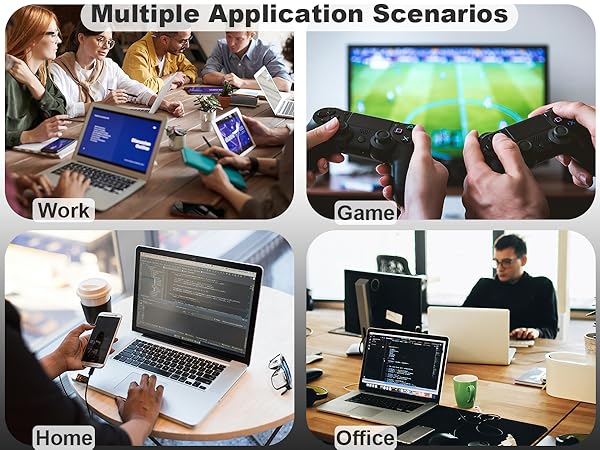 Multiple Application Scenarios

Work

Game

Home

Office